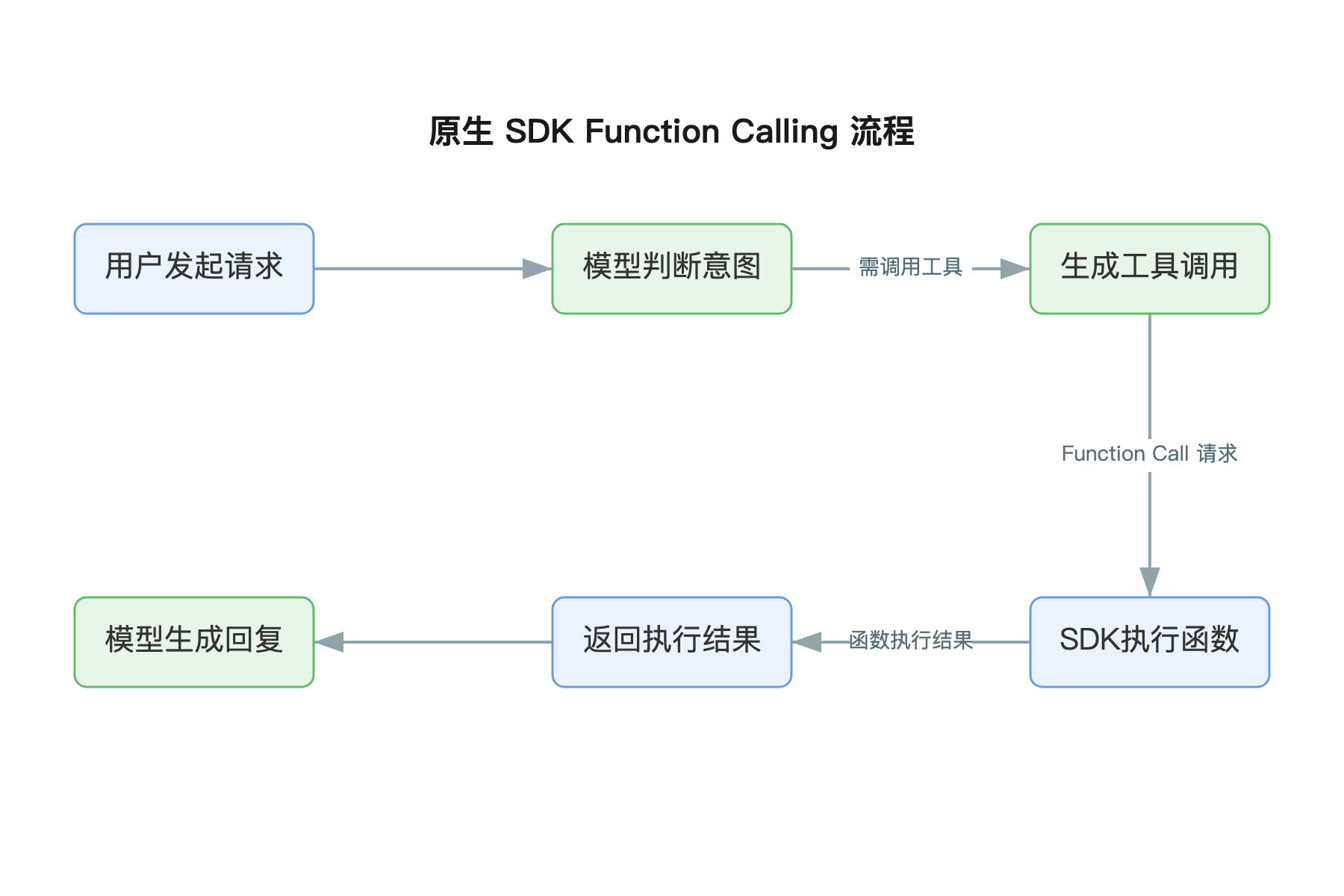 原生 SDK Function Calling 流程

用户发起请求

模型判断意图

需调用工具

生成工具调用

Function Call 请求

SDK执行函数

函数执行结果

返回执行结果

模型生成回复